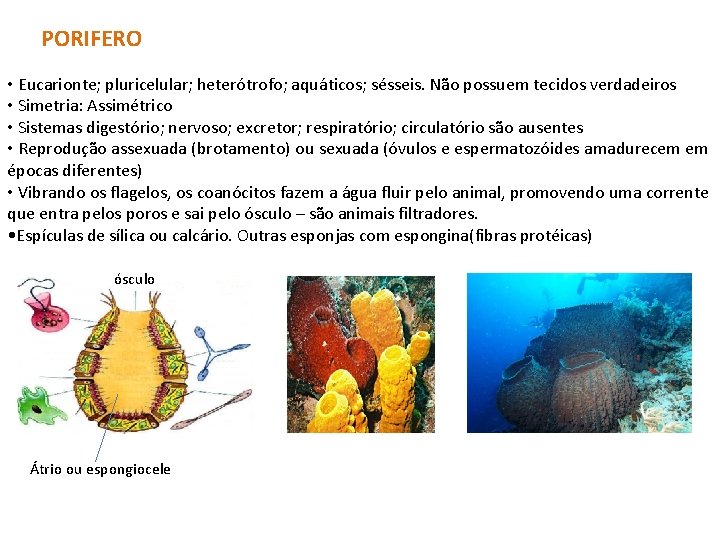 PORIFERO

• Eucarionte; pluricelular; heterótrofo; aquáticos; sésseis. Não possuem tecidos verdadeiros
• Simetria: Assimétrico
• Sistemas digestório; nervoso; excretor; respiratório; circulatório são ausentes
• Reprodução assexuada (brotamento) ou sexuada (óvulos e espermatozóides amadurecem em épocas diferentes)
• Vibrando os flagelos, os coanócitos fazem a água fluir pelo animal, promovendo uma corrente que entra pelos poros e sai pelo ósculo – são animais filtradores.
•Espículas de sílica ou calcário. Outras esponjas com espongina(fibras protéicas)

ósculo

Átrio ou espongiocele